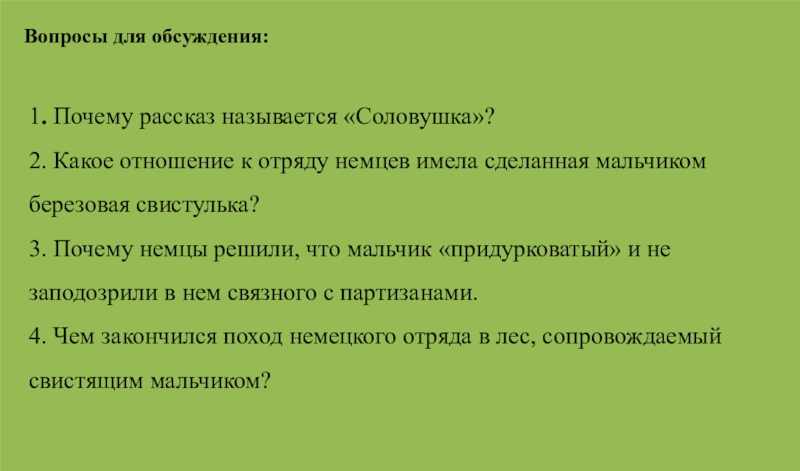 Вопросы для обсуждения:

1. Почему рассказ называется «Соловушка»?
2. Какое отношение к отряду немцев имела сделанная мальчиком березовая свистулька?
3. Почему немцы решили, что мальчик «придурковатый» и не заподозрили в нем связного с партизанами.
4. Чем закончился поход немецкого отряда в лес, сопровождаемый свистящим мальчиком?